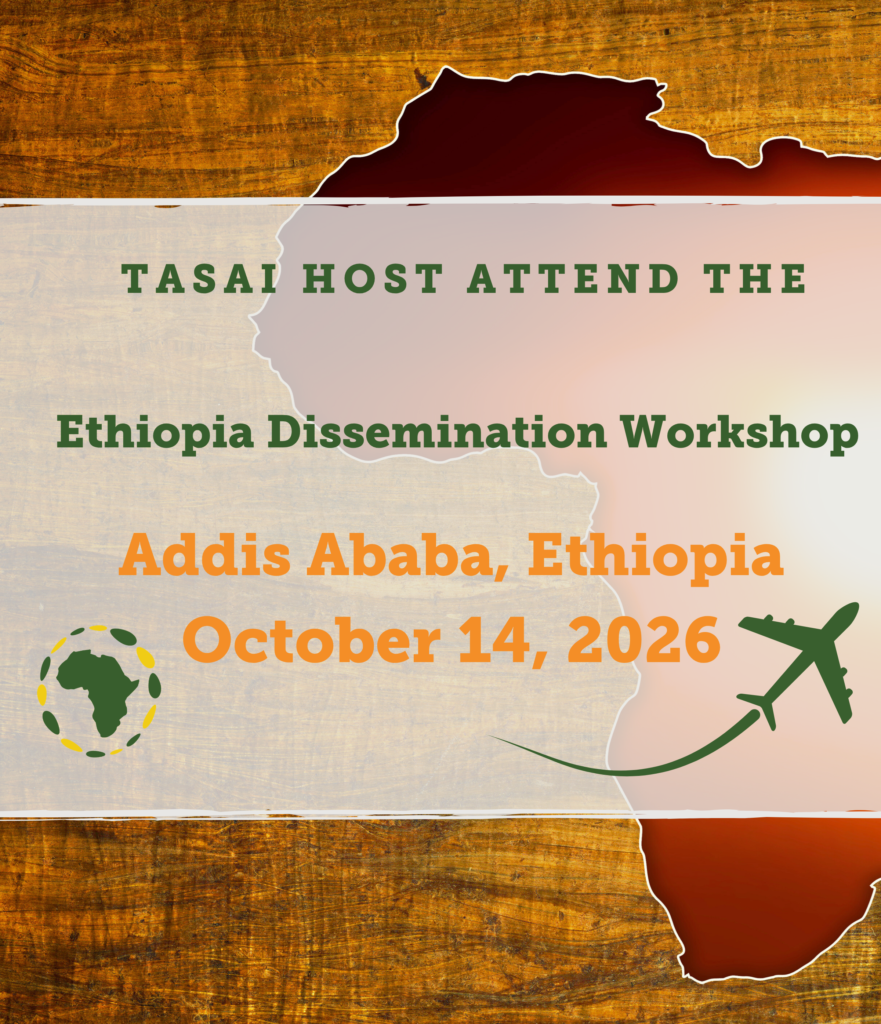 TASAI HOST ATTEND THE

Ethiopia Dissemination Workshop

Addis Ababa, Ethiopia
October 14, 2026